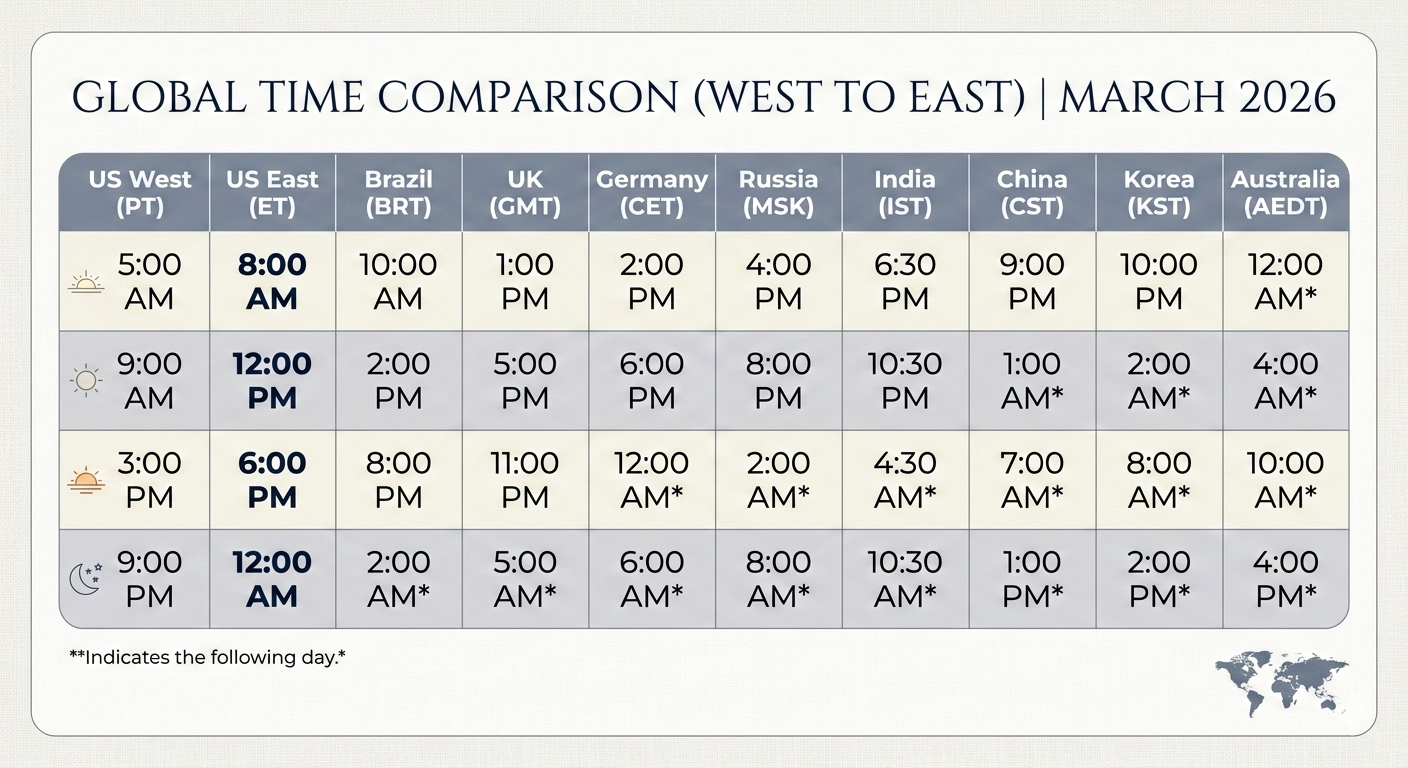 GLOBAL TIME COMPARISON (WEST TO EAST) | MARCH 2026

| US West (PT) | US East (ET) | Brazil (BRT) | UK (GMT) | Germany (CET) | Russia (MSK) | India (IST) | China (CST) | Korea (KST) | Australia (AEDT) |
|---|---|---|---|---|---|---|---|---|---|
| 5:00 AM | 8:00 AM | 10:00 AM | 1:00 PM | 2:00 PM | 4:00 PM | 6:30 PM | 9:00 PM | 10:00 PM | 12:00 AM* |
| 9:00 AM | 12:00 PM | 2:00 PM | 5:00 PM | 6:00 PM | 8:00 PM | 10:30 PM | 1:00 AM* | 2:00 AM* | 4:00 AM* |
| 3:00 PM | 6:00 PM | 8:00 PM | 11:00 PM | 12:00 AM* | 2:00 AM* | 4:30 AM* | 7:00 AM* | 8:00 AM* | 10:00 AM* |
| 9:00 PM | 12:00 AM | 2:00 AM* | 5:00 AM* | 6:00 AM* | 8:00 AM* | 10:30 AM* | 1:00 PM* | 2:00 PM* | 4:00 PM* |

**Indicates the following day.*